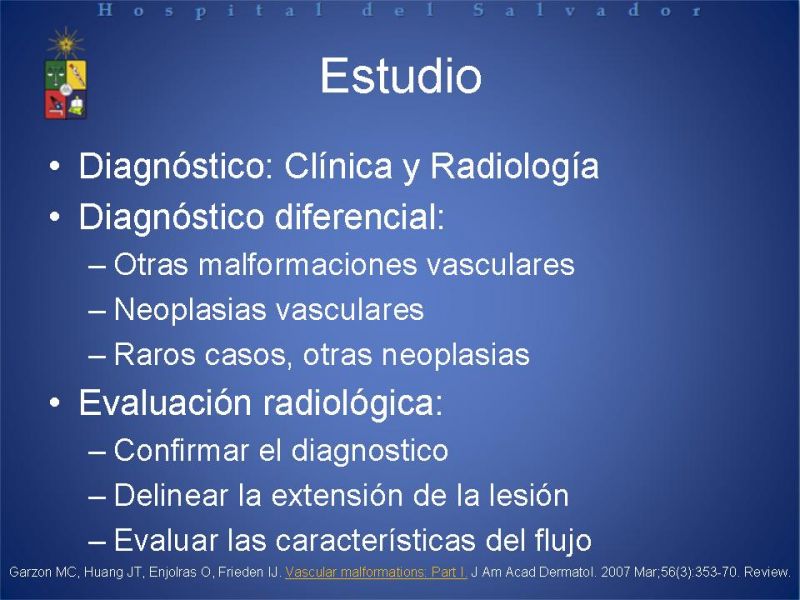 Hospital del Salvador

Estudio

• Diagnóstico: Clínica y Radiología
• Diagnóstico diferencial:
– Otras malformaciones vasculares
– Neoplasias vasculares
– Raros casos, otras neoplasias
• Evaluación radiológica:
– Confirmar el diagnostico
– Delinear la extensión de la lesión
– Evaluar las características del flujo

Garzon MC, Huang JT, Enjolras O, Frieden IJ. Vascular malformations: Part I. J Am Acad Dermatol. 2007 Mar;56(3):353-70. Review.